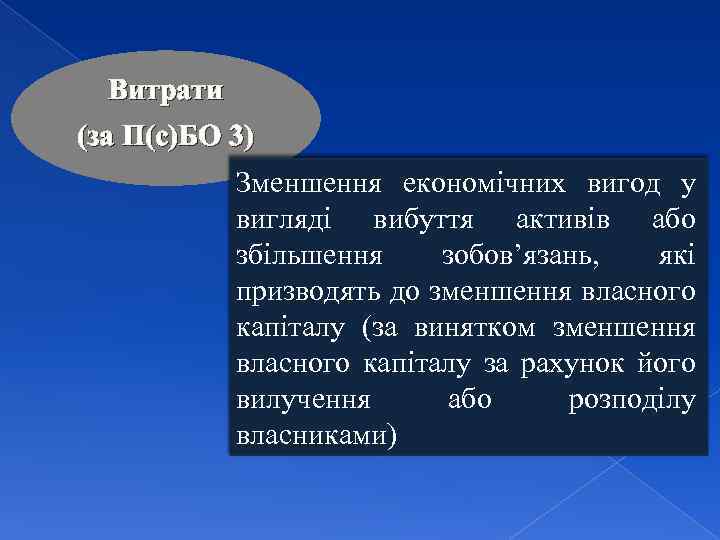 Витрати
(за П(с)БО 3)

Зменшення економічних вигод у вигляді вибуття активів або збільшення зобов’язань, які призводять до зменшення власного капіталу (за винятком зменшення власного капіталу за рахунок його вилучення або розподілу власниками)